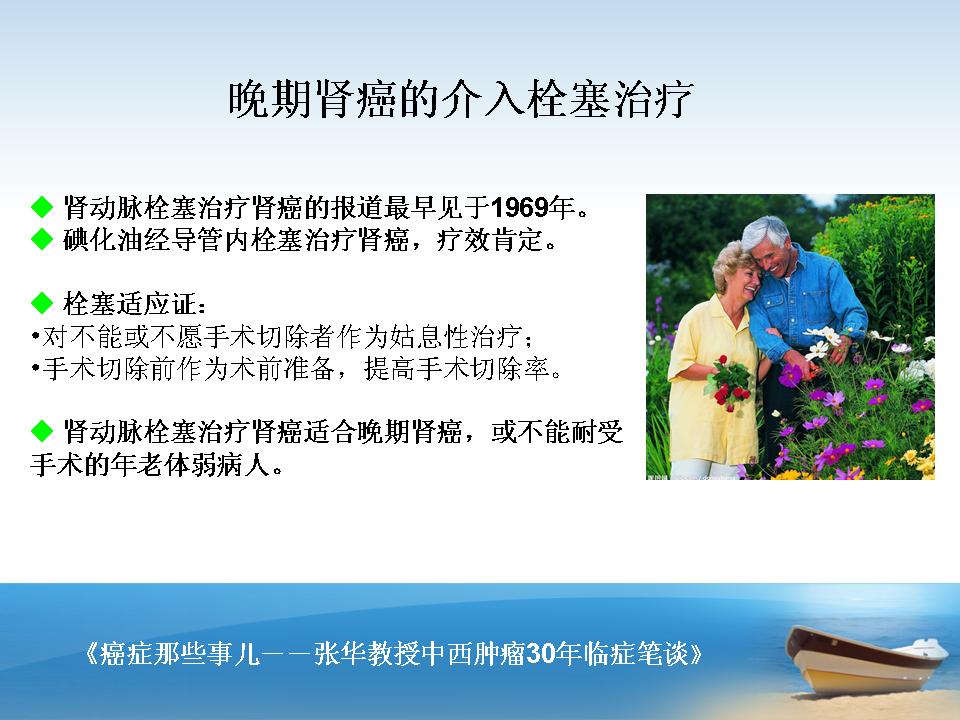 晚期肾癌的介入栓塞治疗

◆ 肾动脉栓塞治疗肾癌的报道最早见于1969年。
◆ 碘化油经导管内栓塞治疗肾癌，疗效肯定。

◆ 栓塞适应证：
•对不能或不愿手术切除者作为姑息性治疗；
•手术切除前作为术前准备，提高手术切除率。

◆ 肾动脉栓塞治疗肾癌适合晚期肾癌，或不能耐受手术的年老体弱病人。

《癌症那些事儿——张华教授中西肿瘤30年临症笔谈》